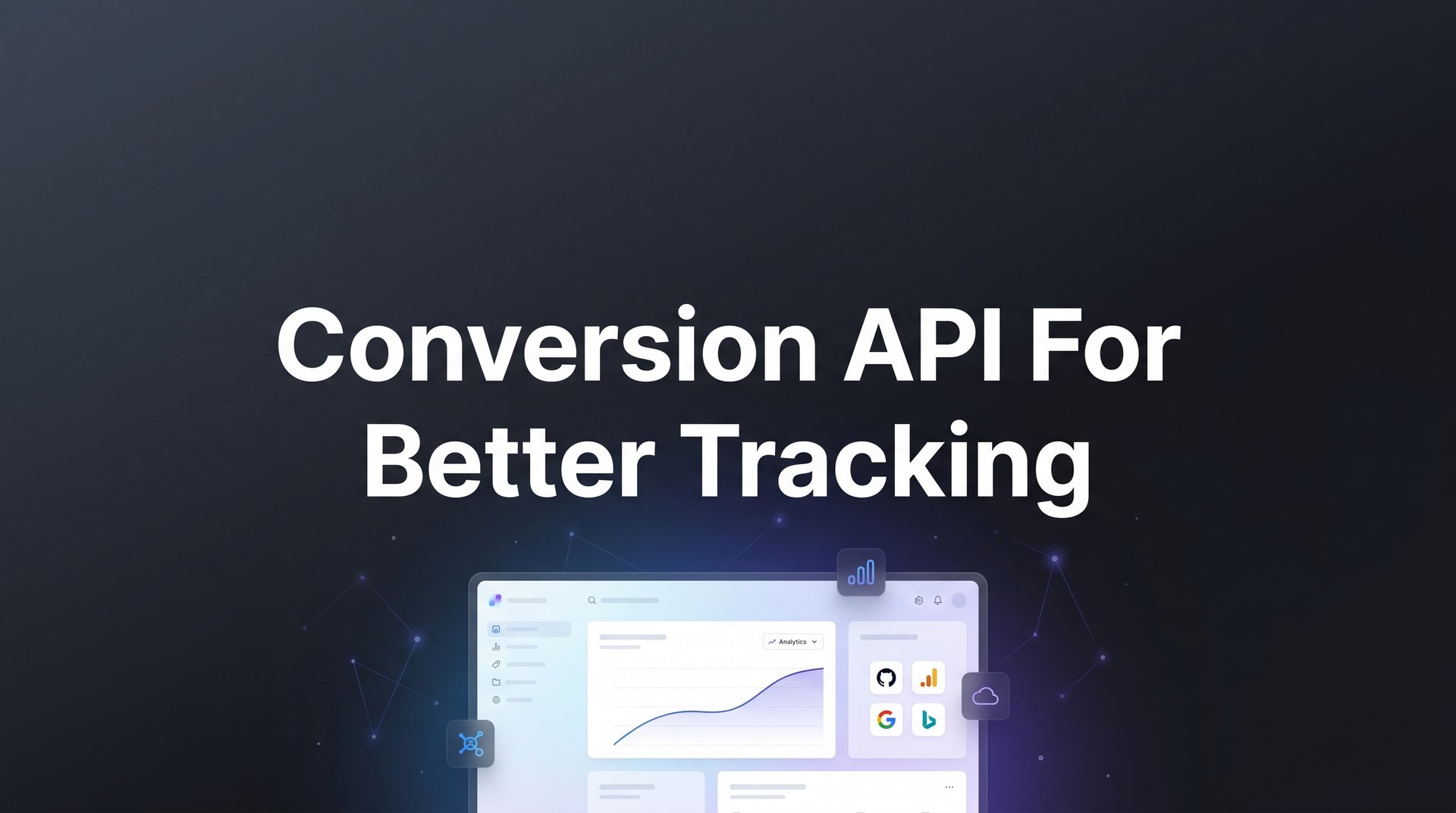 Conversion API For Better Tracking

Analytics